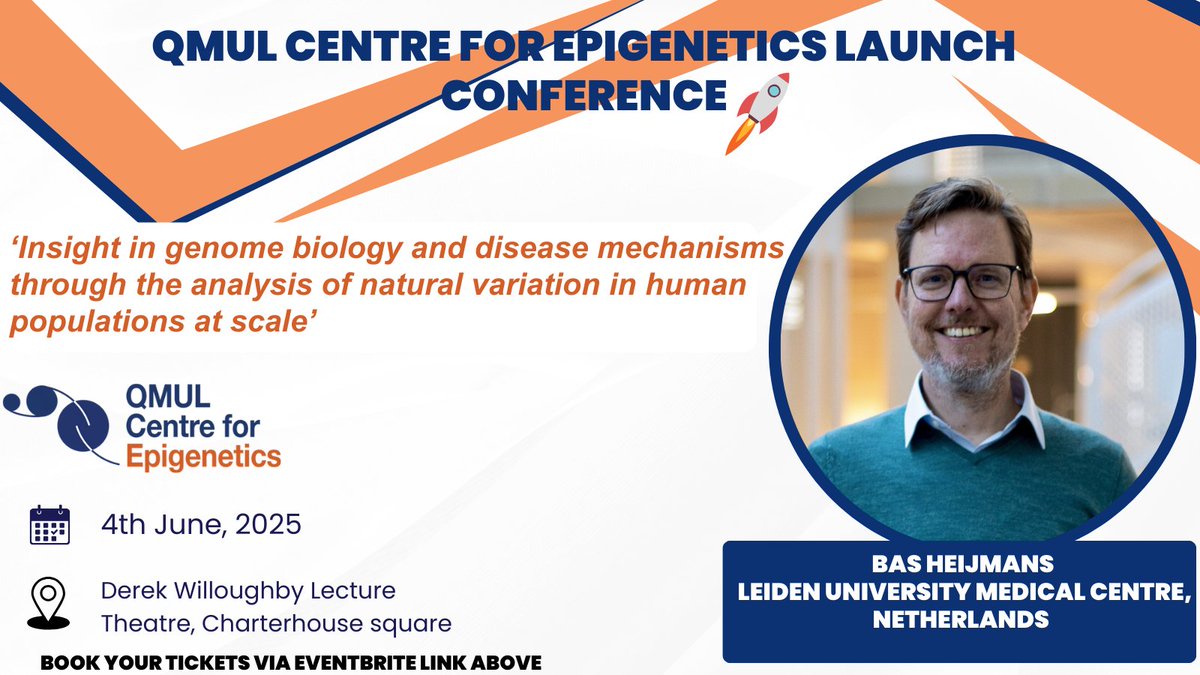 QMUL CENTRE FOR EPIGENETICS LAUNCH CONFERENCE

'Insight in genome biology and disease mechanisms through the analysis of natural variation in human populations at scale'

QMUL Centre for Epigenetics

4th June, 2025

Derek Willoughby Lecture Theatre, Charterhouse square

BOOK YOUR TICKETS VIA EVENTBRITE LINK ABOVE

BAS HEIJMANS
LEIDEN UNIVERSITY MEDICAL CENTRE, NETHERLANDS